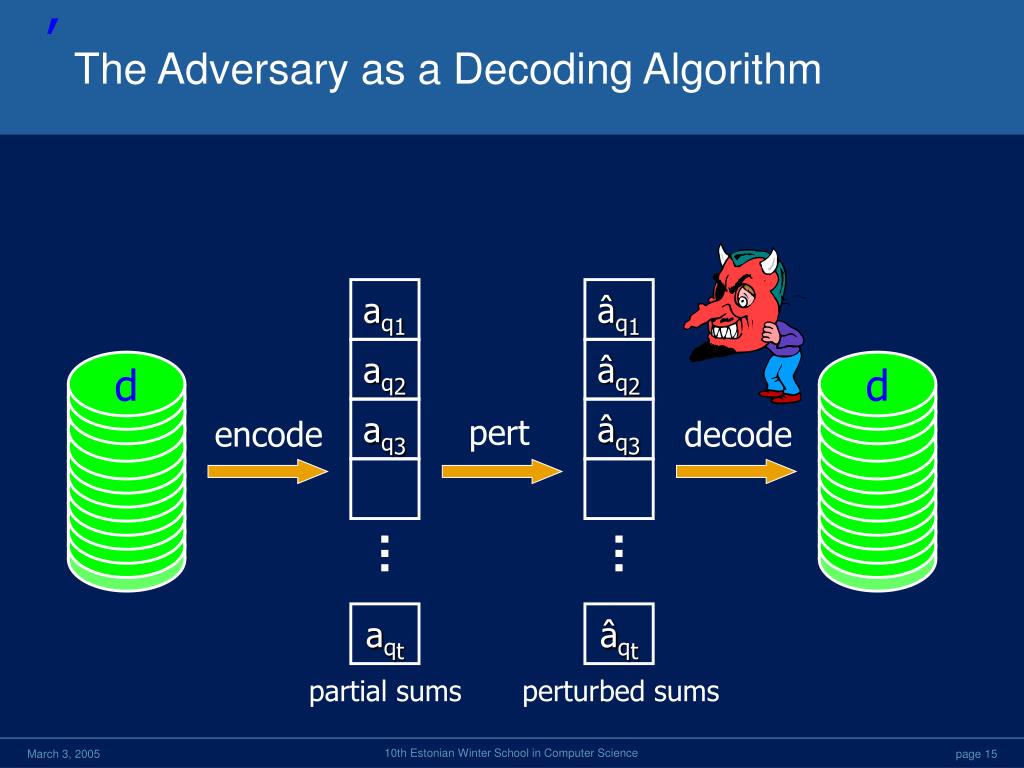 The Adversary as a Decoding Algorithm

d

encode

$a_{q1}$

$a_{q2}$

$a_{q3}$

⋮

$a_{qt}$

partial sums

pert

$\hat{a}_{q1}$

$\hat{a}_{q2}$

$\hat{a}_{q3}$

⋮

$\hat{a}_{qt}$

perturbed sums

decode

d

March 3, 2005

10th Estonian Winter School in Computer Science

page 15